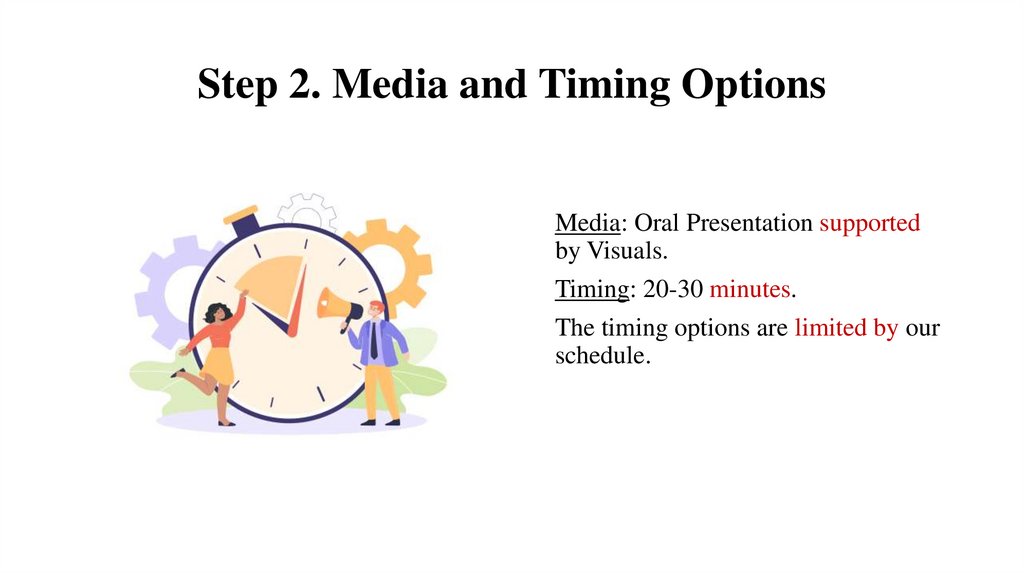 Step 2. Media and Timing Options

Media: Oral Presentation supported by Visuals.

Timing: 20-30 minutes.

The timing options are limited by our schedule.